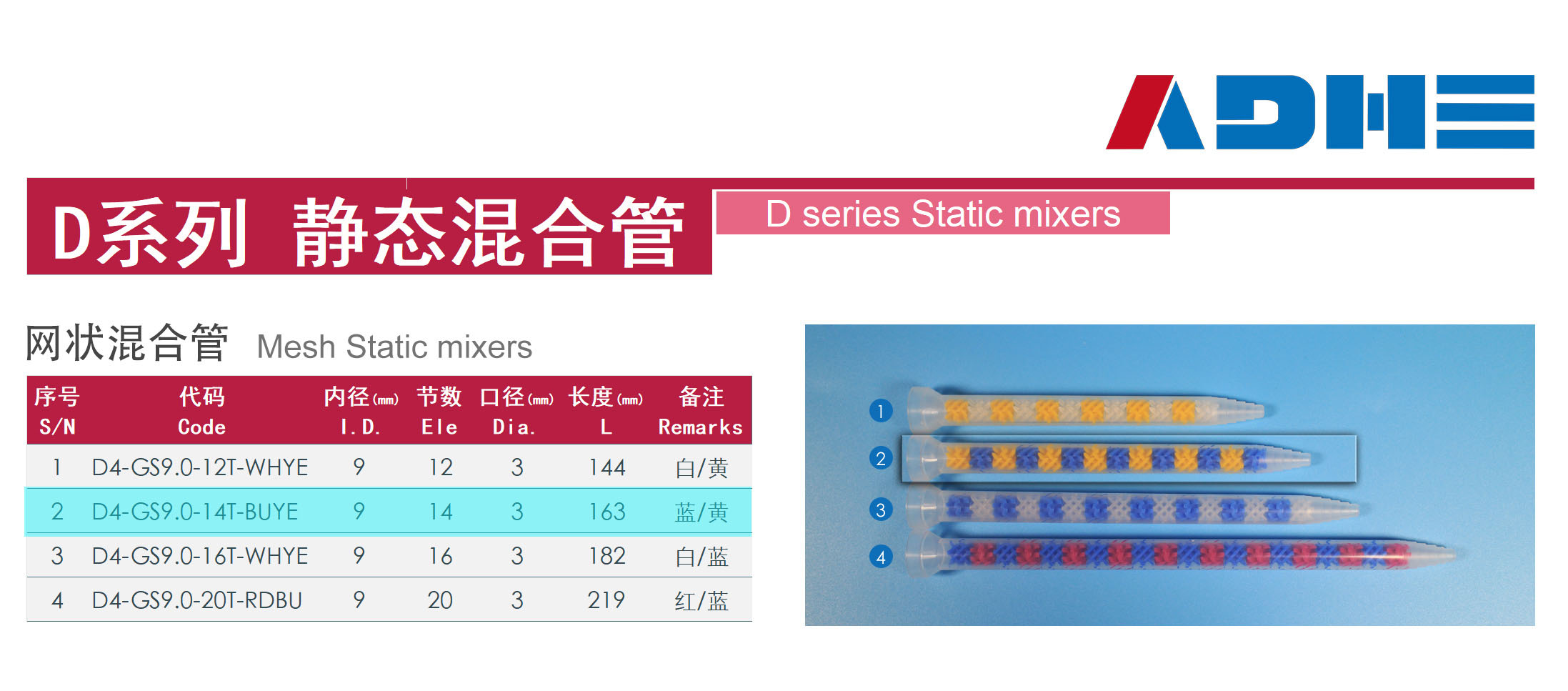 ADHE

D系列 静态混合管

D series Static mixers

网状混合管 Mesh Static mixers

| 序号 S/N | 代码 Code | 内径(mm) I.D. | 节数 Ele | 口径(mm) Dia. | 长度(mm) L | 备注 Remarks |
|---|---|---|---|---|---|---|
| 1 | D4-GS9.0-12T-WHYE | 9 | 12 | 3 | 144 | 白/黄 |
| 2 | D4-GS9.0-14T-BUYE | 9 | 14 | 3 | 163 | 蓝/黄 |
| 3 | D4-GS9.0-16T-WHYE | 9 | 16 | 3 | 182 | 白/蓝 |
| 4 | D4-GS9.0-20T-RDBU | 9 | 20 | 3 | 219 | 红/蓝 |

1
2
3
4